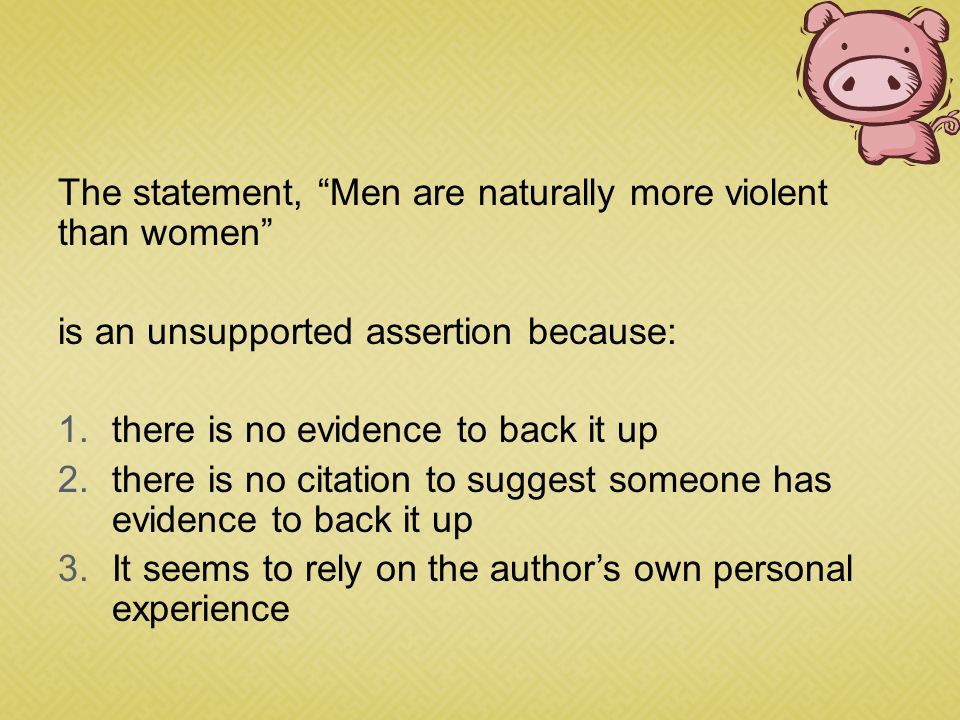 The statement, “Men are naturally more violent than women”

is an unsupported assertion because:

1. there is no evidence to back it up
2. there is no citation to suggest someone has evidence to back it up
3. It seems to rely on the author’s own personal experience